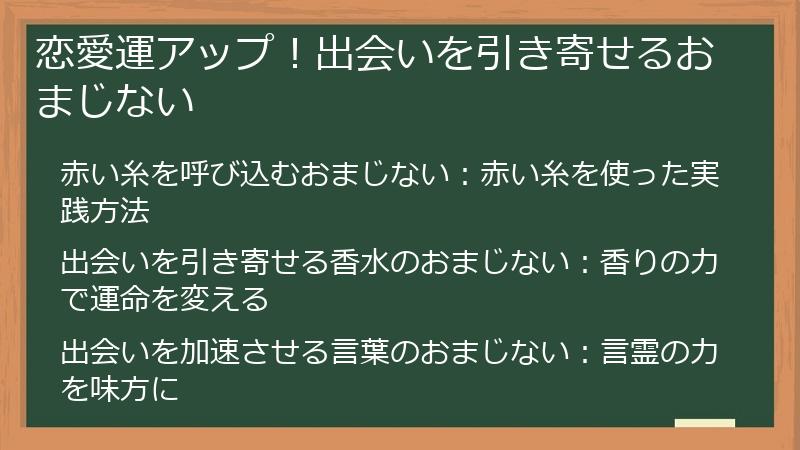 恋愛運アップ！出会いを引き寄せるおまじない

赤い糸を呼び込むおまじない：赤い糸を使った実践方法

出会いを引き寄せる香水のおまじない：香りの力で運命を変える

出会いを加速させる言葉のおまじない：言霊の力を味方に